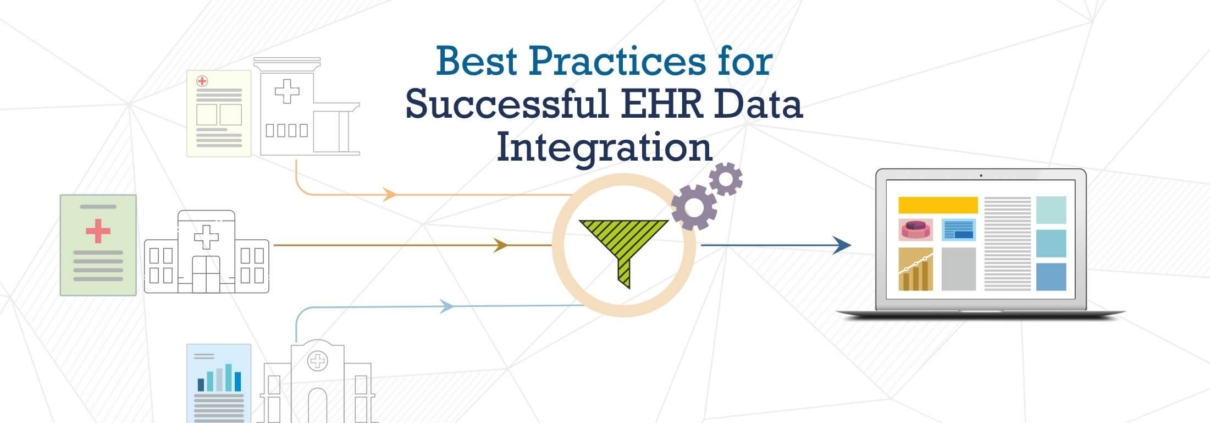 Best Practices for Successful EHR Data Integration